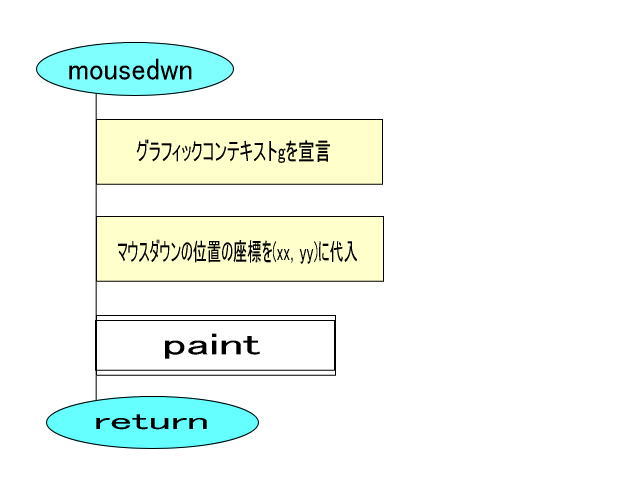 mousedwn

グラフィックコンテキストgを宣言

マウスダウンの位置の座標を(xx, yy)に代入

paint

return